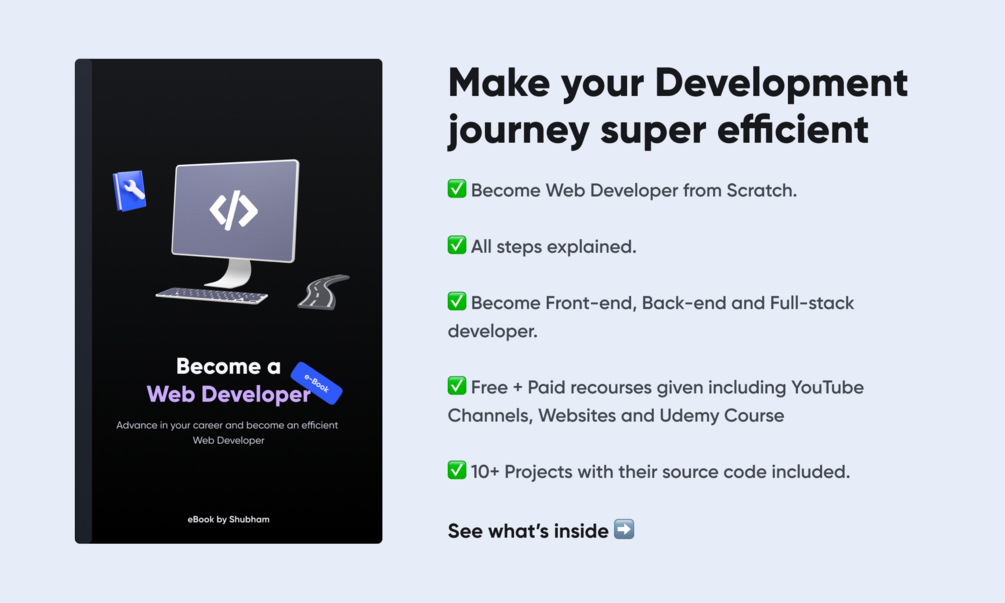 </>

Become a Web Developer

e-Book

Advance in your career and become an efficient Web Developer

eBook by Shubham

Make your Development journey super efficient

✅ Become Web Developer from Scratch.

✅ All steps explained.

✅ Become Front-end, Back-end and Full-stack developer.

✅ Free + Paid recourses given including YouTube Channels, Websites and Udemy Course

✅ 10+ Projects with their source code included.

See what's inside ➡️